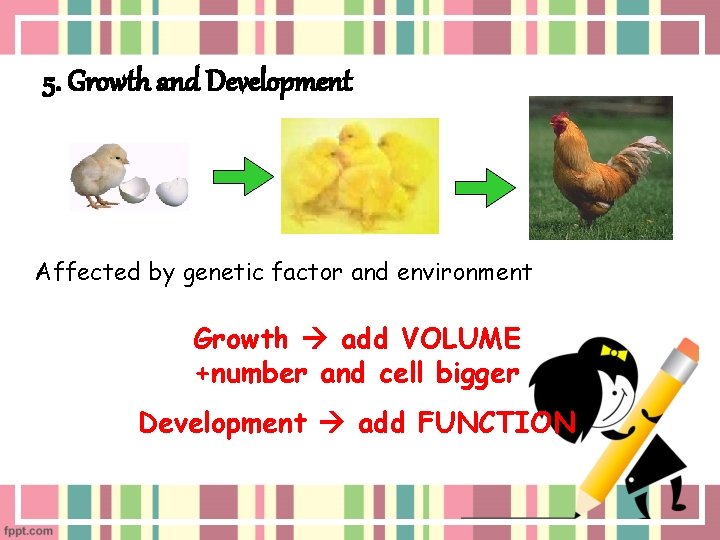 5. Growth and Development

Affected by genetic factor and environment

Growth → add VOLUME
+number and cell bigger

Development → add FUNCTION

fppt.com